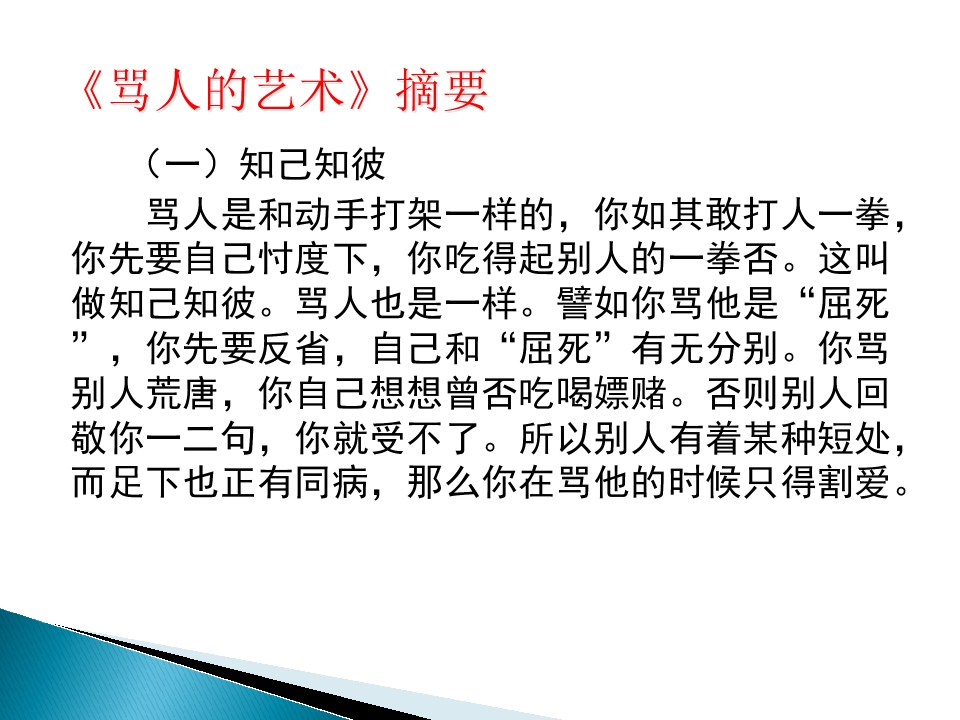 《骂人的艺术》摘要

（一）知己知彼

骂人是和动手打架一样的，你如其敢打人一拳，你先要自己忖度下，你吃得起别人的一拳否。这叫做知己知彼。骂人也是一样。譬如你骂他是“屈死”，你先要反省，自己和“屈死”有无分别。你骂别人荒唐，你自己想想曾否吃喝嫖赌。否则别人回敬你一二句，你就受不了。所以别人有着某种短处，而足下也正有同病，那么你在骂他的时候只得割爱。